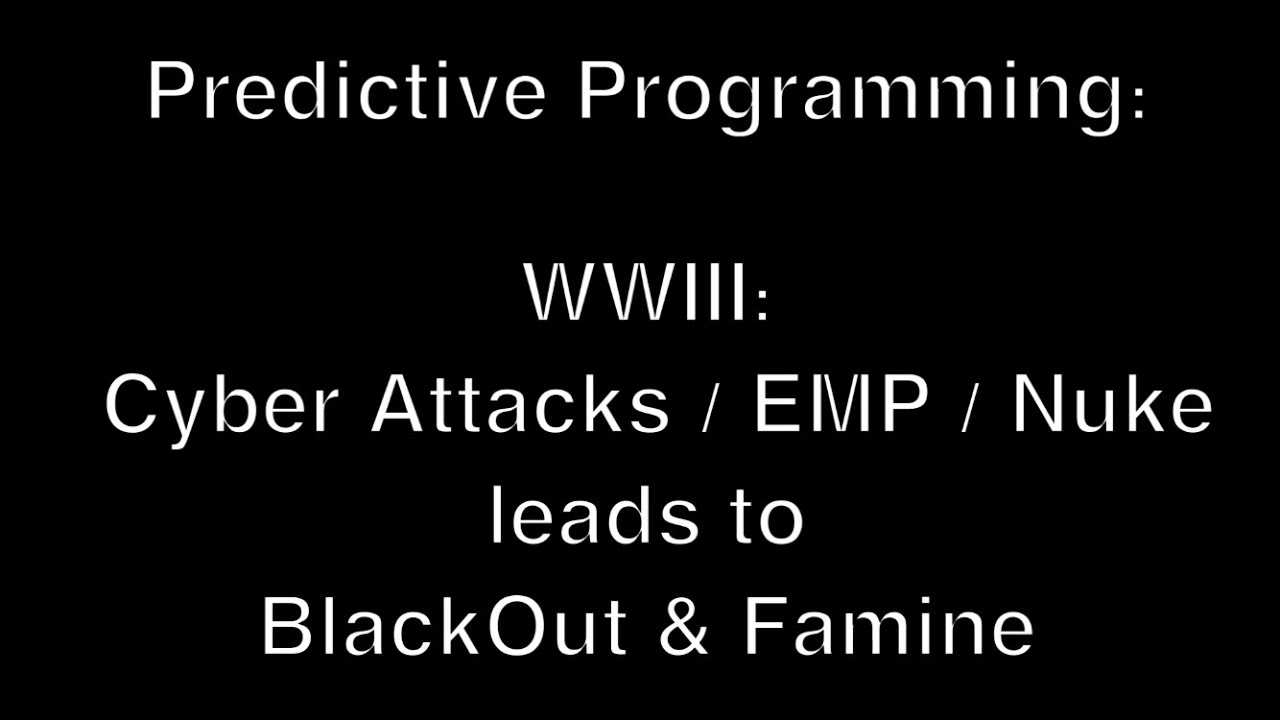 Predictive Programming:

WWIII:
Cyber Attacks / EMP / Nuke
leads to
BlackOut & Famine